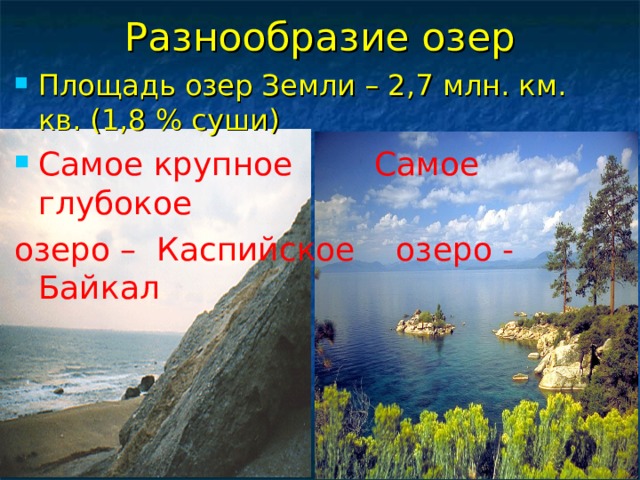 Разнообразие озер

Площадь озер Земли – 2,7 млн. км. кв. (1,8 % суши)

Самое крупное Самое глубокое

озеро – Каспийское озеро - Байкал